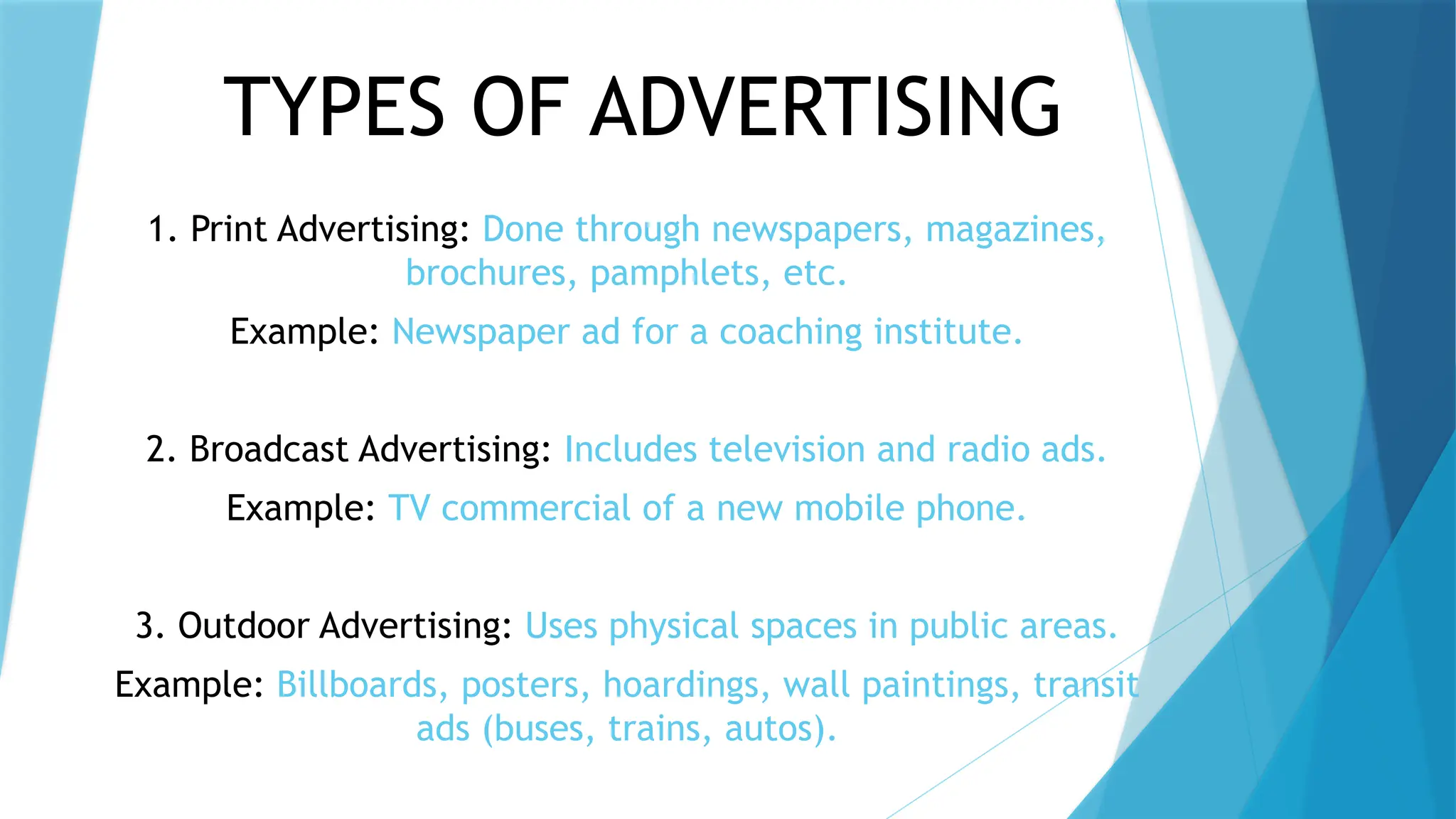 TYPES OF ADVERTISING

1. Print Advertising: Done through newspapers, magazines, brochures, pamphlets, etc.

Example: Newspaper ad for a coaching institute.

2. Broadcast Advertising: Includes television and radio ads.

Example: TV commercial of a new mobile phone.

3. Outdoor Advertising: Uses physical spaces in public areas.

Example: Billboards, posters, hoardings, wall paintings, transit ads (buses, trains, autos).